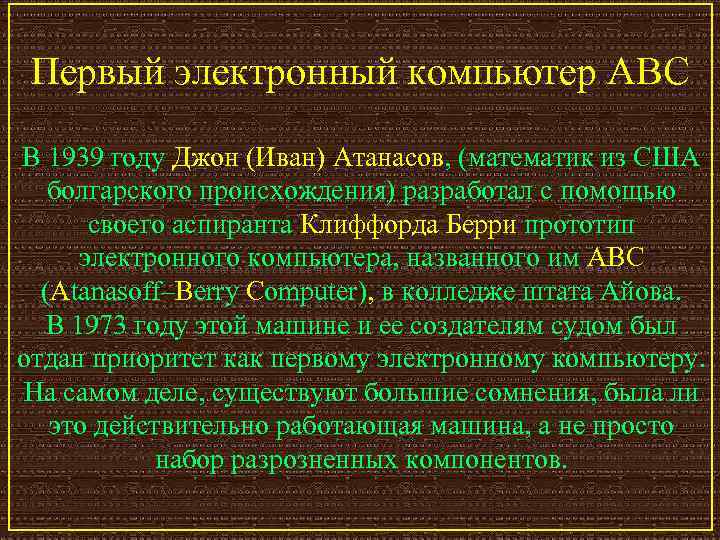 Первый электронный компьютер ABC

В 1939 году Джон (Иван) Атанасов, (математик из США болгарского происхождения) разработал с помощью своего аспиранта Клиффорда Берри прототип электронного компьютера, названного им ABC (Atanasoff–Berry Computer), в колледже штата Айова. В 1973 году этой машине и ее создателям судом был отдан приоритет как первому электронному компьютеру. На самом деле, существуют большие сомнения, была ли это действительно работающая машина, а не просто набор разрозненных компонентов.